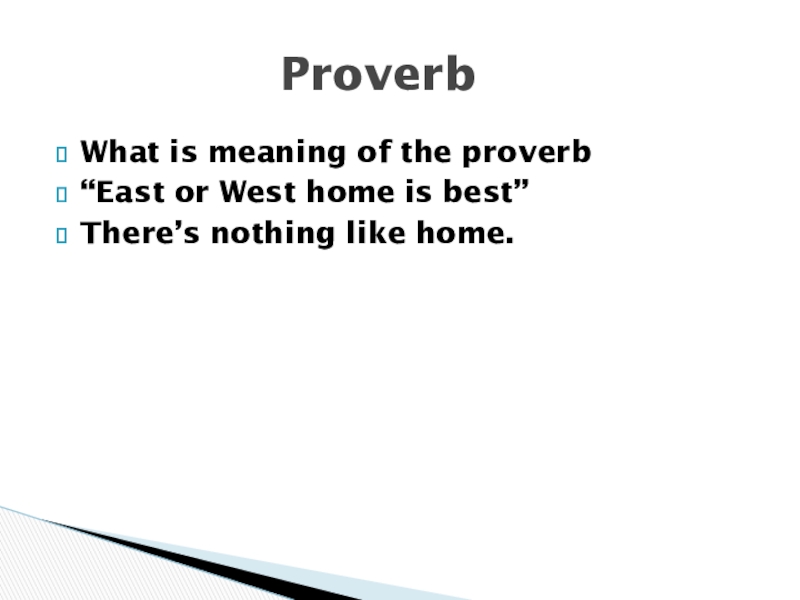 Proverb

What is meaning of the proverb
“East or West home is best”
There’s nothing like home.